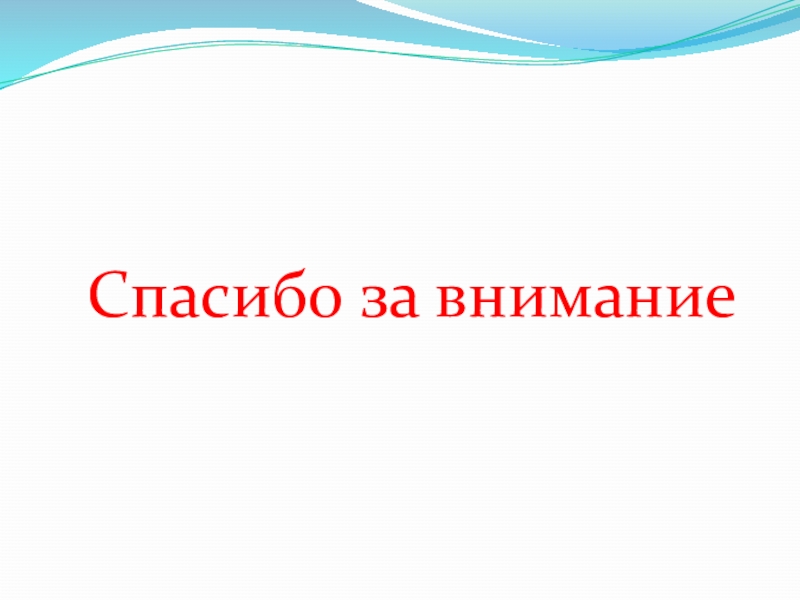 Спасибо за внимание